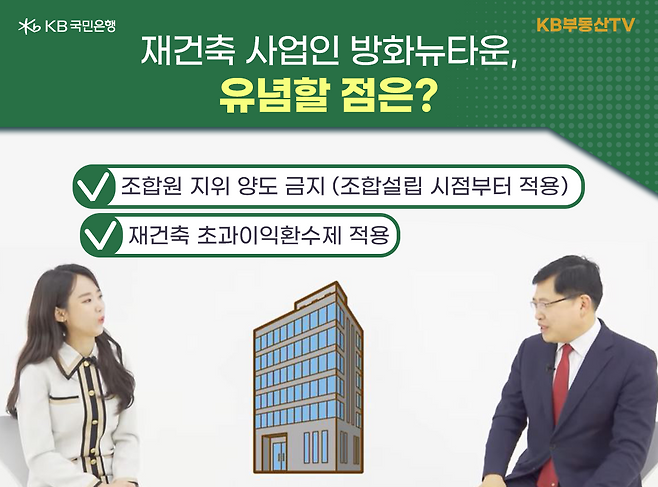 KB 국민은행

KB부동산TV

재건축 사업인 방화뉴타운,
유념할 점은?

조합원 지위 양도 금지 (조합설립 시점부터 적용)

재건축 초과이익환수제 적용